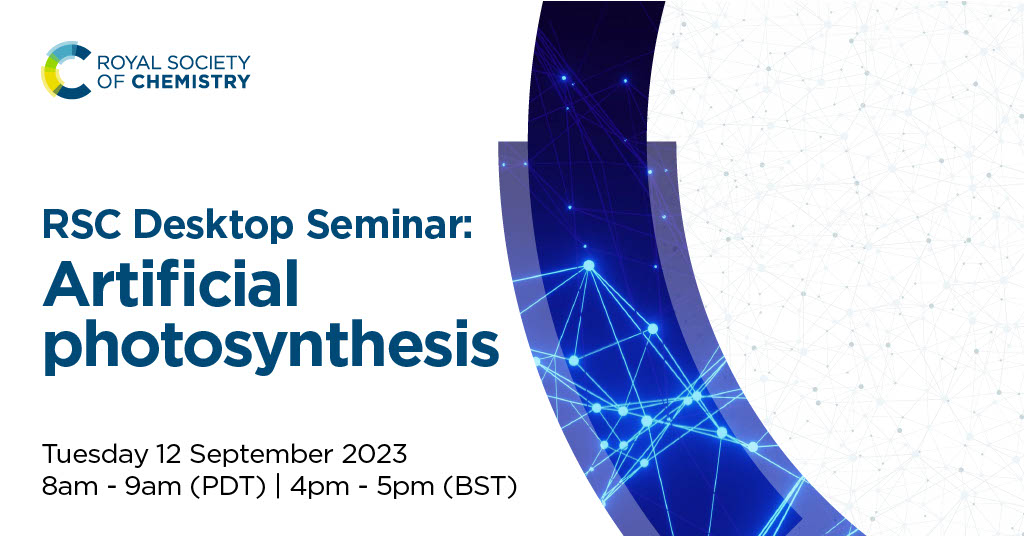 ROYAL SOCIETY OF CHEMISTRY

RSC Desktop Seminar:
Artificial photosynthesis

Tuesday 12 September 2023
8am - 9am (PDT) | 4pm - 5pm (BST)